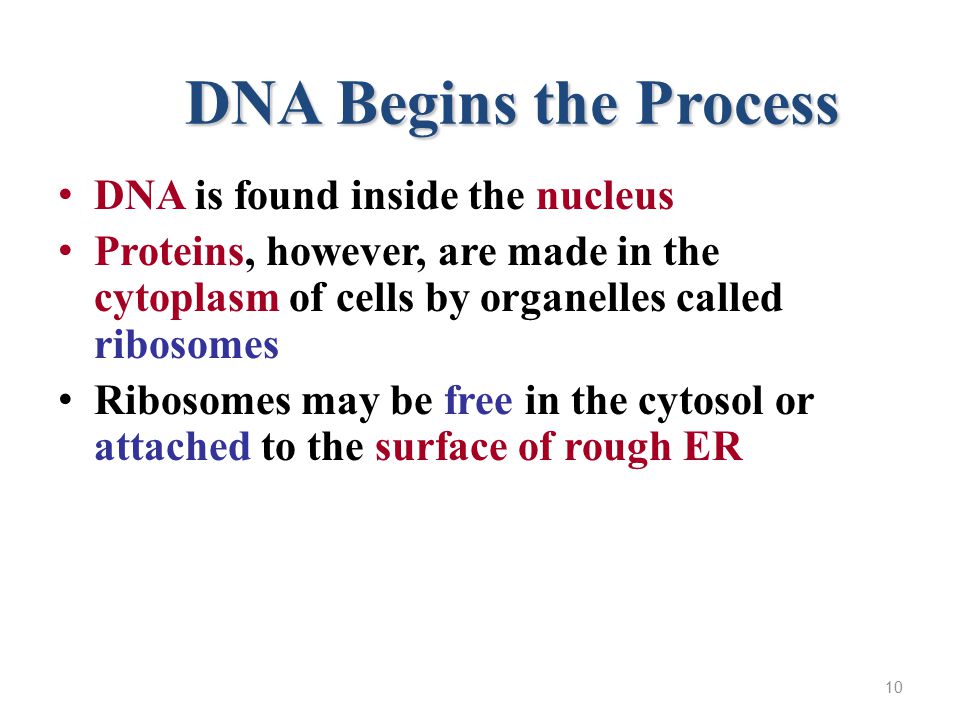 DNA Begins the Process

• DNA is found inside the nucleus
• Proteins, however, are made in the cytoplasm of cells by organelles called ribosomes
• Ribosomes may be free in the cytosol or attached to the surface of rough ER

10